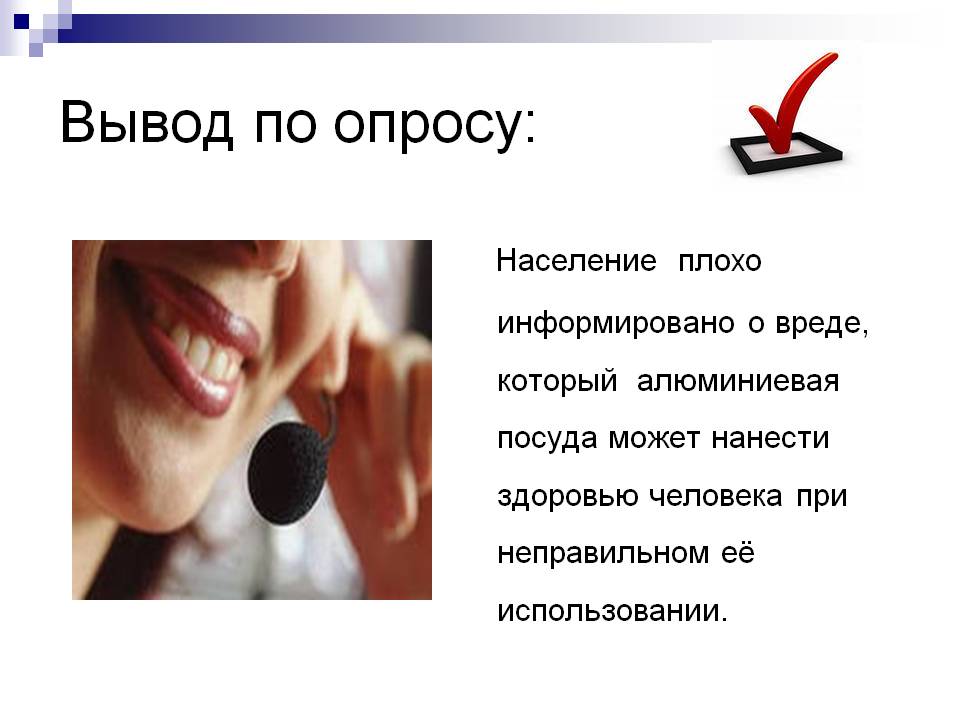 Вывод по опросу:

Население плохо информировано о вреде, который алюминиевая посуда может нанести здоровью человека при неправильном её использовании.